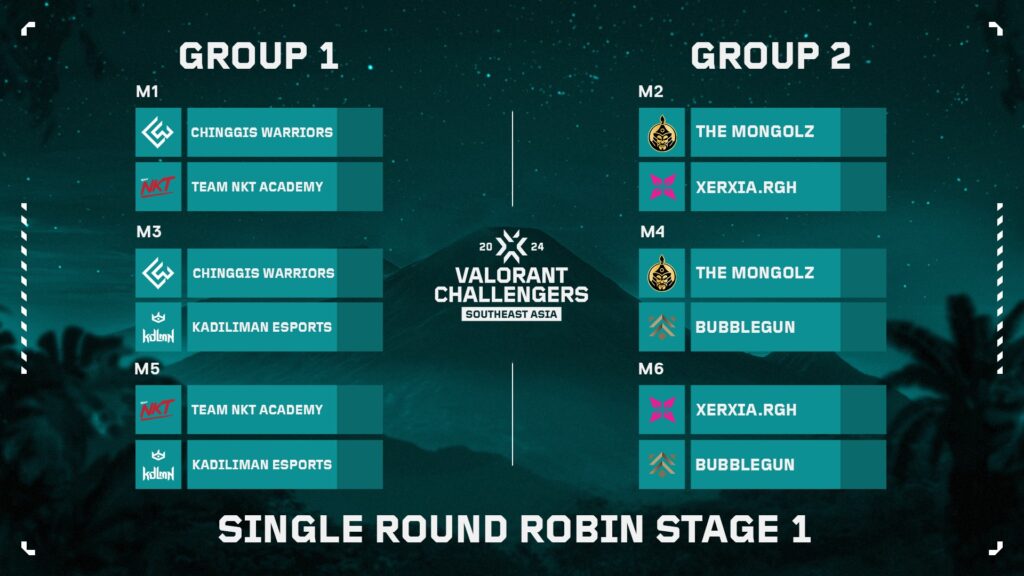 GROUP 1

M1
CHINGGIS WARRIORS
NKT
TEAM NKT ACADEMY

M3
CHINGGIS WARRIORS
kdlmn
KADILIMAN ESPORTS

M5
NKT
TEAM NKT ACADEMY
kdlmn
KADILIMAN ESPORTS

20 24
VALORANT CHALLENGERS
SOUTHEAST ASIA

GROUP 2

M2
THE MONGOLZ
XERXIA.RGH

M4
THE MONGOLZ
BUBBLEGUN

M6
XERXIA.RGH
BUBBLEGUN

SINGLE ROUND ROBIN STAGE 1